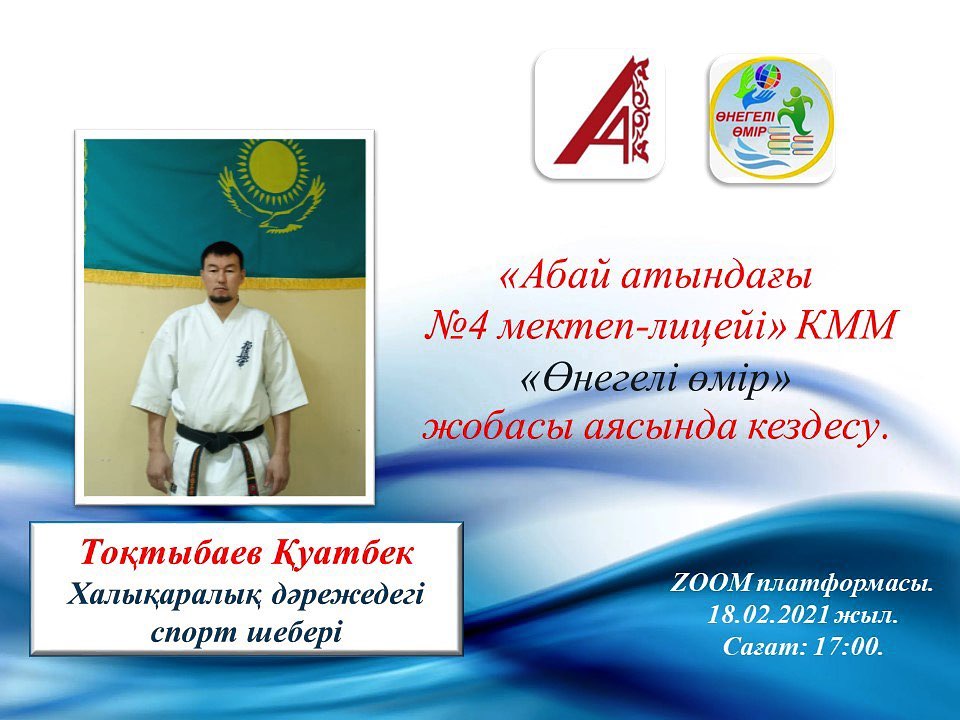 ӨНЕГЕЛІ ӨМІР

«Абай атындағы №4 мектеп-лицейі» КММ «Өнегелі өмір» жобасы аясында кездесу.

Тоқтыбаев Қуатбек
Халықаралық дәрежедегі спорт шебері

ZOOM платформасы.
18.02.2021 жыл.
Сағат: 17:00.